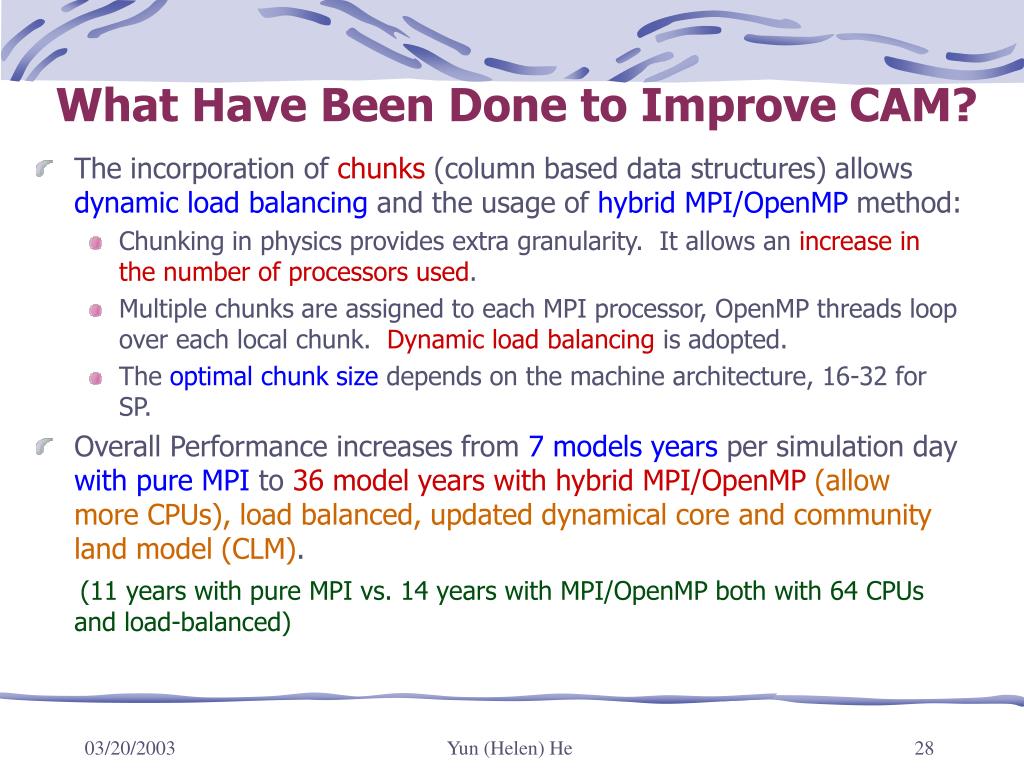 What Have Been Done to Improve CAM?

The incorporation of chunks (column based data structures) allows dynamic load balancing and the usage of hybrid MPI/OpenMP method:

Chunking in physics provides extra granularity. It allows an increase in the number of processors used.

Multiple chunks are assigned to each MPI processor, OpenMP threads loop over each local chunk. Dynamic load balancing is adopted.

The optimal chunk size depends on the machine architecture, 16-32 for SP.

Overall Performance increases from 7 models years per simulation day with pure MPI to 36 model years with hybrid MPI/OpenMP (allow more CPUs), load balanced, updated dynamical core and community land model (CLM).

(11 years with pure MPI vs. 14 years with MPI/OpenMP both with 64 CPUs and load-balanced)

03/20/2003

Yun (Helen) He

28